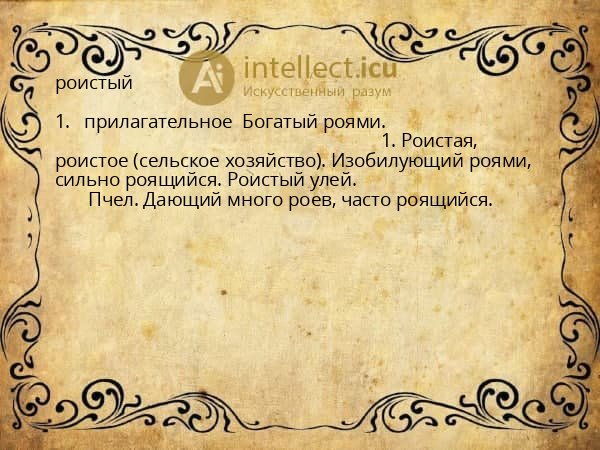 Ai intellect.icu
Искусственный разум

роистый

1. прилагательное Богатый роями.

1. Роистая, роистое (сельское хозяйство). Изобилующий роями, сильно роящийся. Роистый улей.

Пчел. Дающий много роев, часто роящийся.